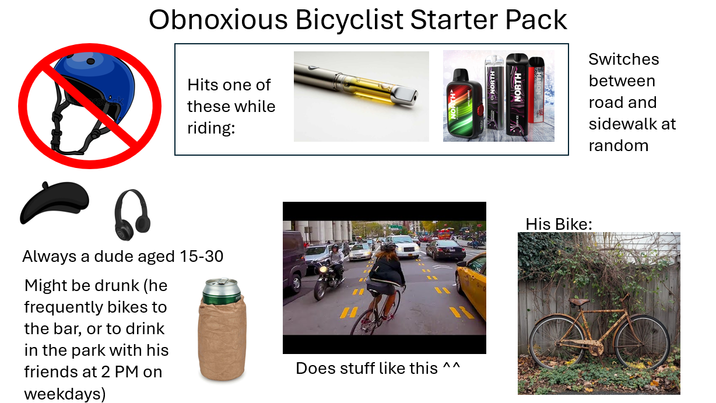 Obnoxious Bicyclist Starter Pack

Hits one of these while riding:

NORTH

NORTH

NORTH

Switches between road and sidewalk at random

Always a dude aged 15-30

Might be drunk (he frequently bikes to the bar, or to drink in the park with his friends at 2 PM on weekdays)

Does stuff like this ^^

His Bike: